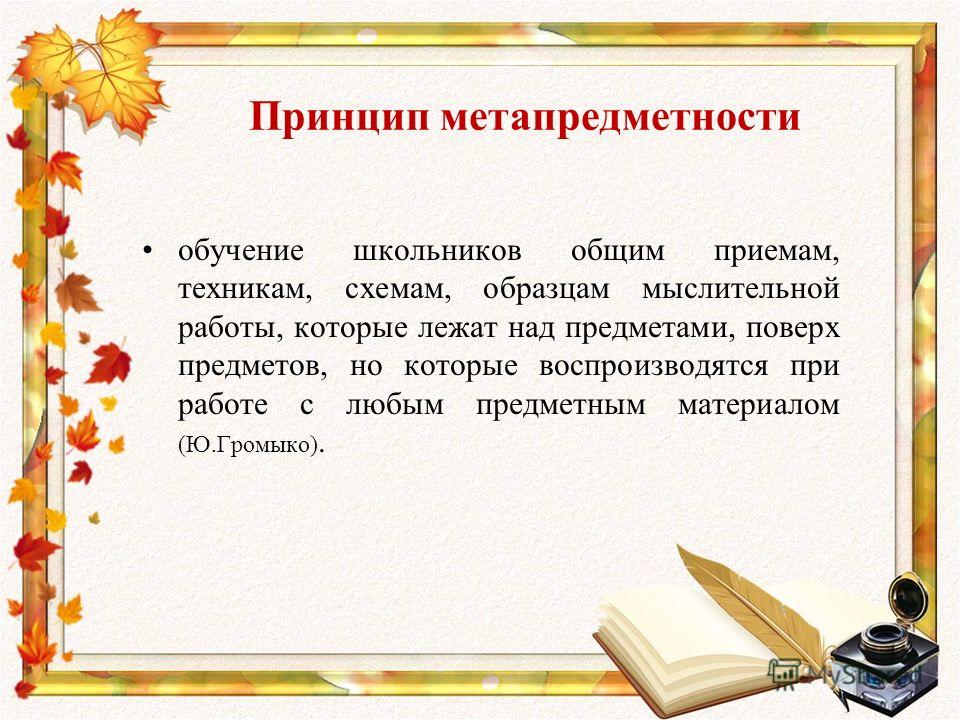 Принцип метапредметности

• обучение школьников общим приемам, техникам, схемам, образцам мыслительной работы, которые лежат над предметами, поверх предметов, но которые воспроизводятся при работе с любым предметным материалом (Ю.Громыко).

MyShared